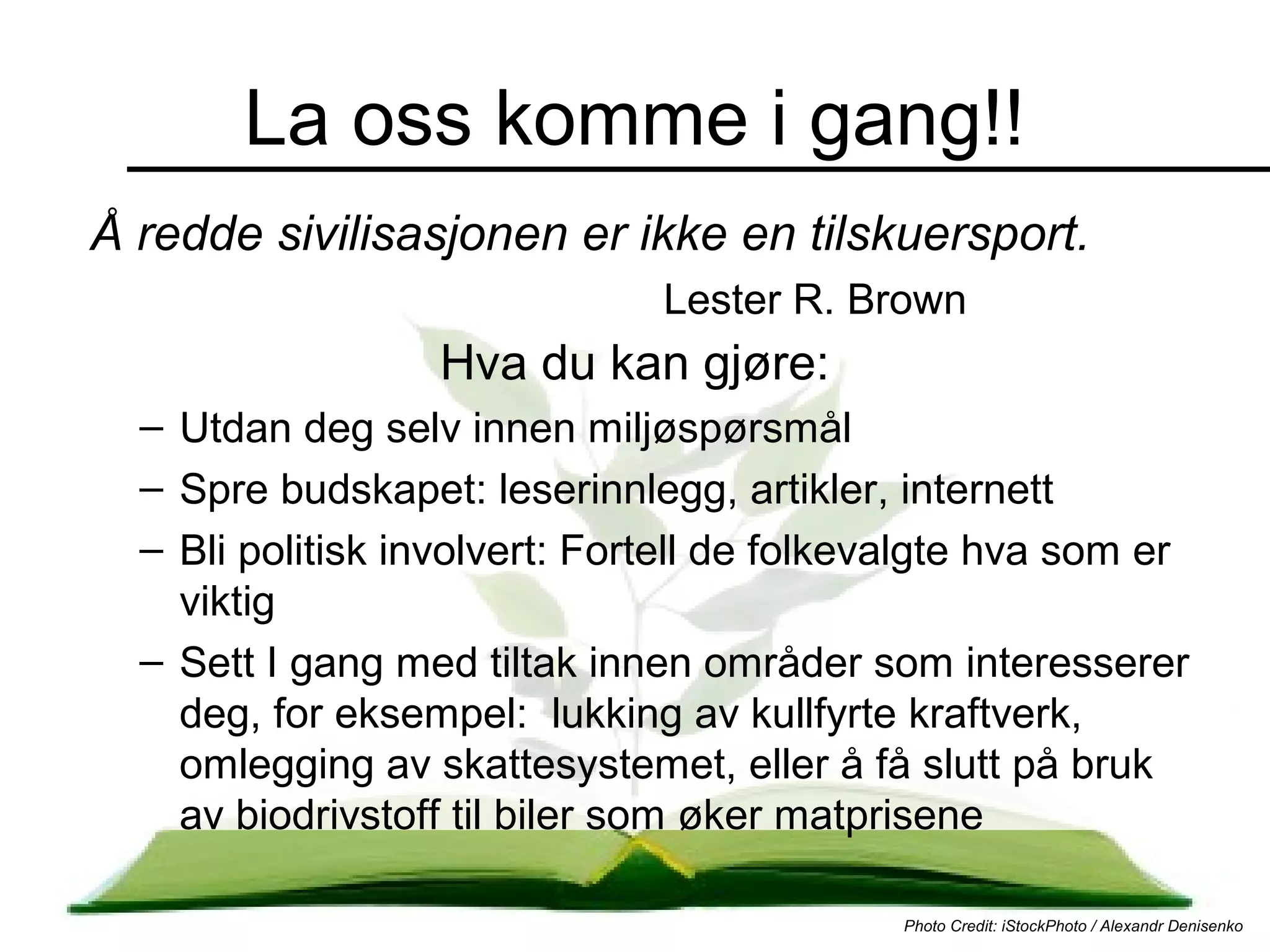 La oss komme i gang!!

Å redde sivilisasjonen er ikke en tilskuersport.

Lester R. Brown

Hva du kan gjøre:

– Utdan deg selv innen miljøspørsmål
– Spre budskapet: leserinnlegg, artikler, internett
– Bli politisk involvert: Fortell de folkevalgte hva som er viktig
– Sett I gang med tiltak innen områder som interesserer deg, for eksempel:  lukking av kullfyrte kraftverk, omlegging av skattesystemet, eller å få slutt på bruk av biodrivstoff til biler som øker matprisene

Photo Credit: iStockPhoto / Alexandr Denisenko